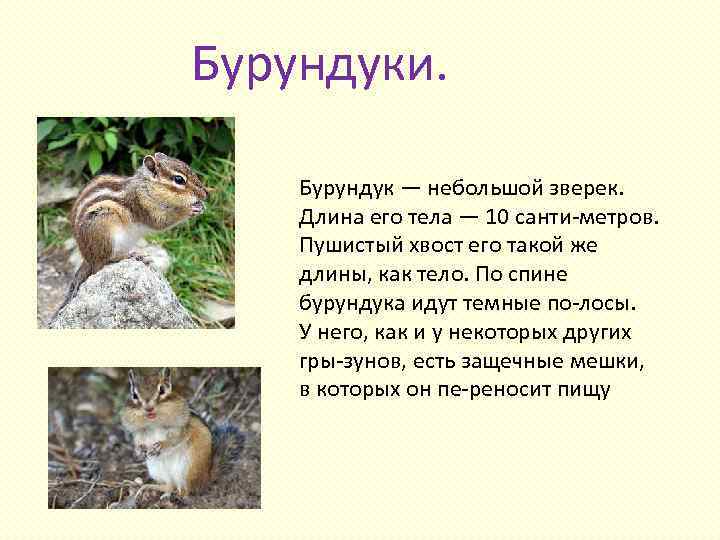 Бурундуки.

Бурундук — небольшой зверек. Длина его тела — 10 санти-метров. Пушистый хвост его такой же длины, как тело. По спине бурундука идут темные по-лосы. У него, как и у некоторых других гры-зунов, есть защечные мешки, в которых он пе-реносит пищу